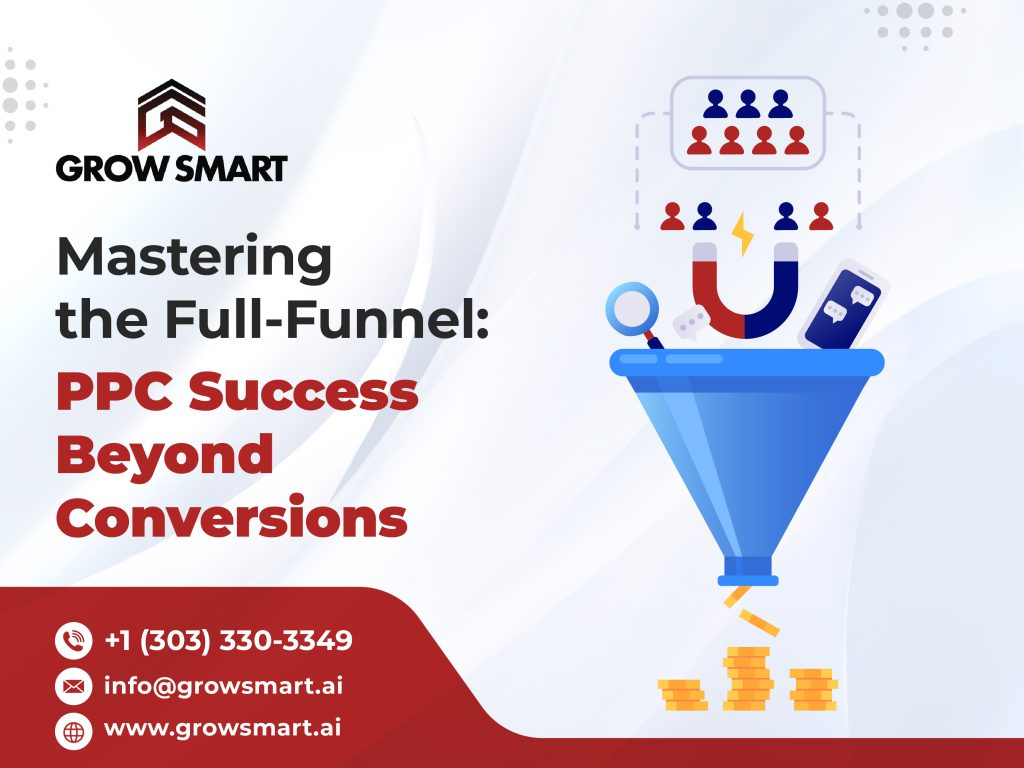 GROW SMART

Mastering the Full-Funnel: PPC Success Beyond Conversions

+1 (303) 330-3349
info@growsmart.ai
www.growsmart.ai